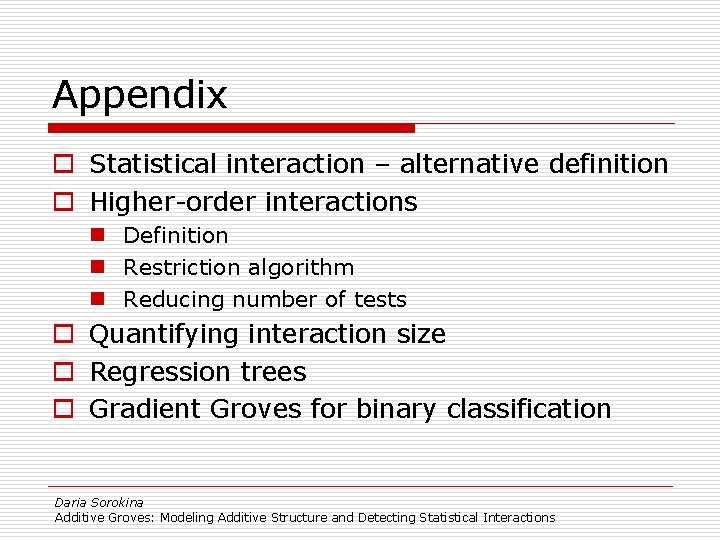 Appendix

Statistical interaction – alternative definition
Higher-order interactions
Definition
Restriction algorithm
Reducing number of tests
Quantifying interaction size
Regression trees
Gradient Groves for binary classification

Daria Sorokina
Additive Groves: Modeling Additive Structure and Detecting Statistical Interactions